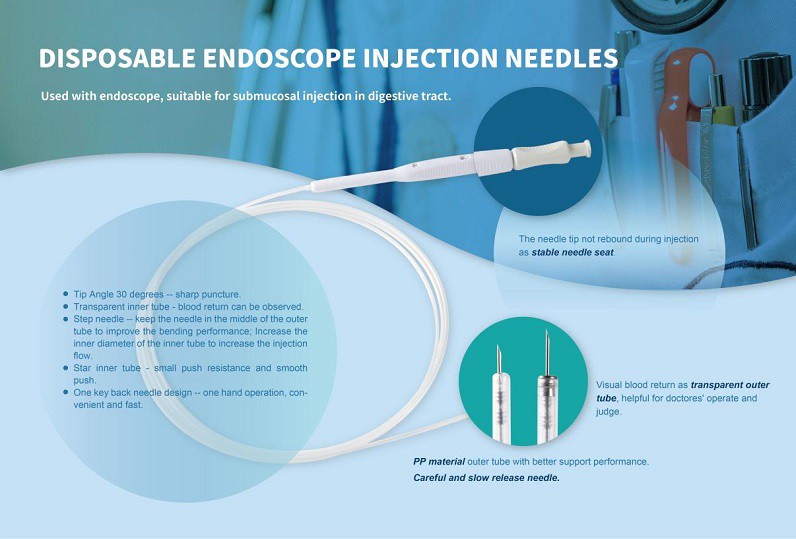 DISPOSABLE ENDOSCOPE INJECTION NEEDLES

Used with endoscope, suitable for submucosal injection in digestive tract.

The needle tip not rebound during injection as stable needle seat.

- Tip Angle 30 degrees -- sharp puncture.
- Transparent inner tube - blood return can be observed.
- Step needle -- keep the needle in the middle of the outer tube to improve the bending performance; Increase the inner diameter of the inner tube to increase the injection flow.
- Star inner tube - small push resistance and smooth push.
- One key back needle design -- one hand operation, convenient and fast.

Visual blood return as transparent outer tube, helpful for doctores' operate and judge.

PP material outer tube with better support performance.
Careful and slow release needle.